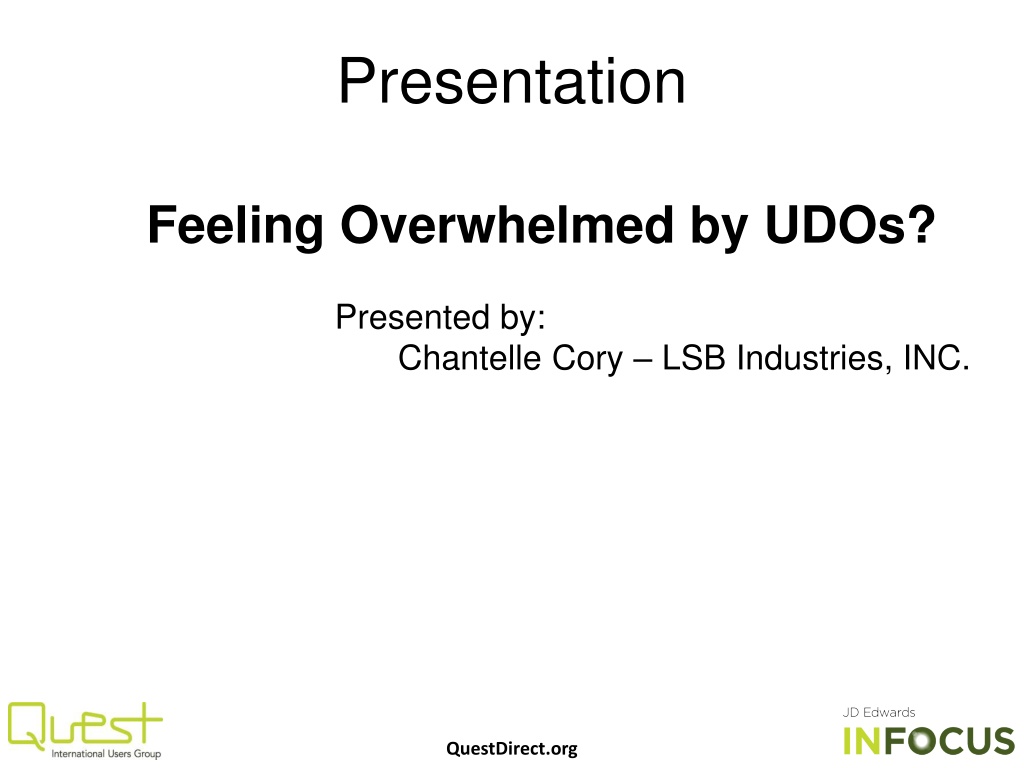 Presentation

Feeling Overwhelmed by UDOs?

Presented by:
Chantelle Cory – LSB Industries, INC.

Quest
International Users Group

QuestDirect.org

JD Edwards
INFOCUS